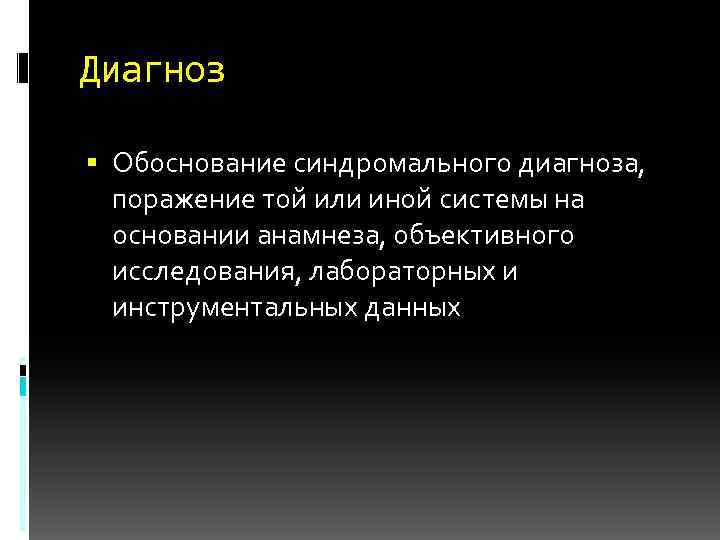 Диагноз

▪ Обоснование синдромального диагноза, поражение той или иной системы на основании анамнеза, объективного исследования, лабораторных и инструментальных данных